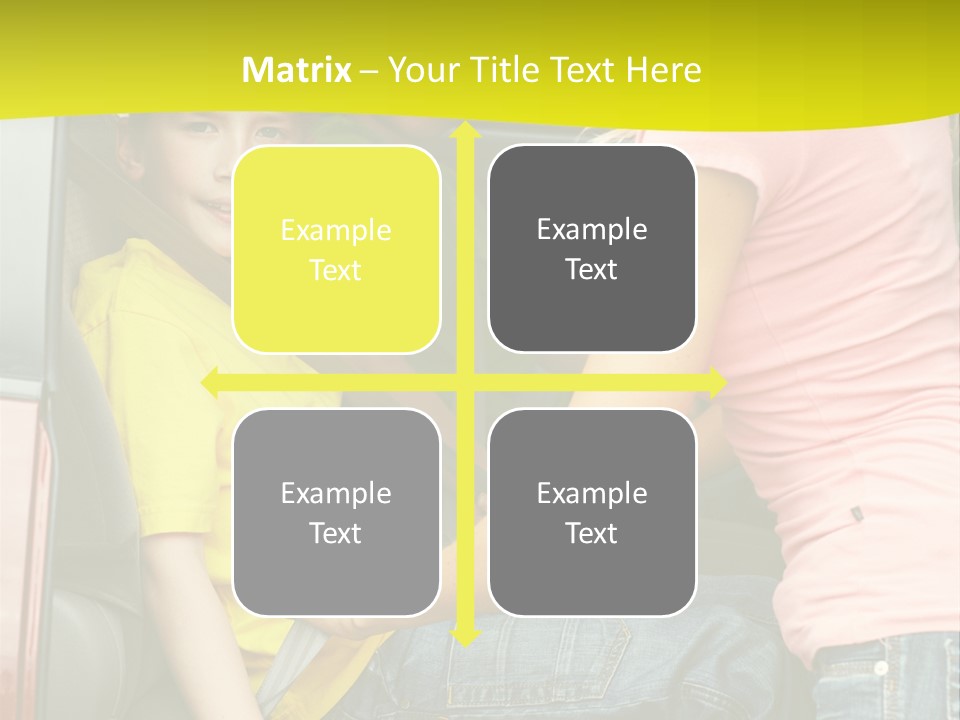 Matrix – Your Title Text Here

Example Text

Example Text

Example Text

Example Text